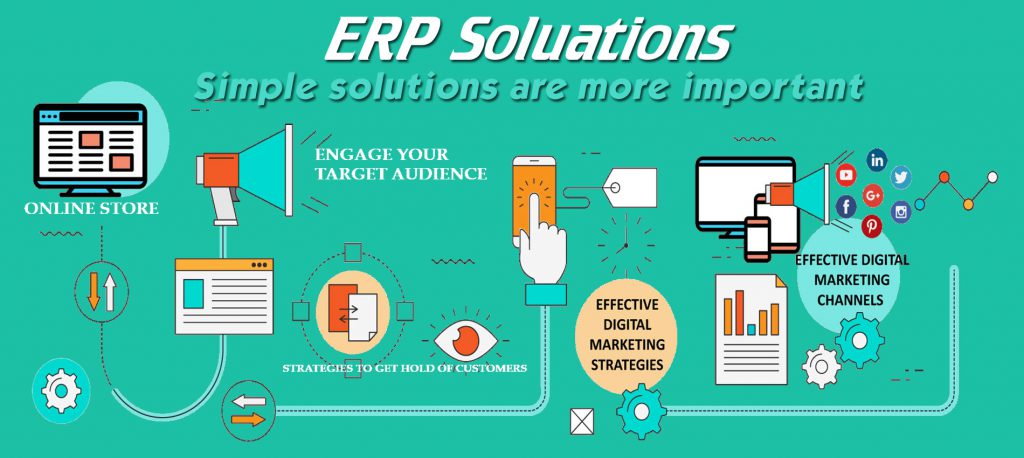 ERP Soluations
Simple solutions are more important

ONLINE STORE

ENGAGE YOUR TARGET AUDIENCE

STRATEGIES TO GET HOLD OF CUSTOMERS

EFFECTIVE DIGITAL MARKETING STRATEGIES

EFFECTIVE DIGITAL MARKETING CHANNELS

in
G+
f
P